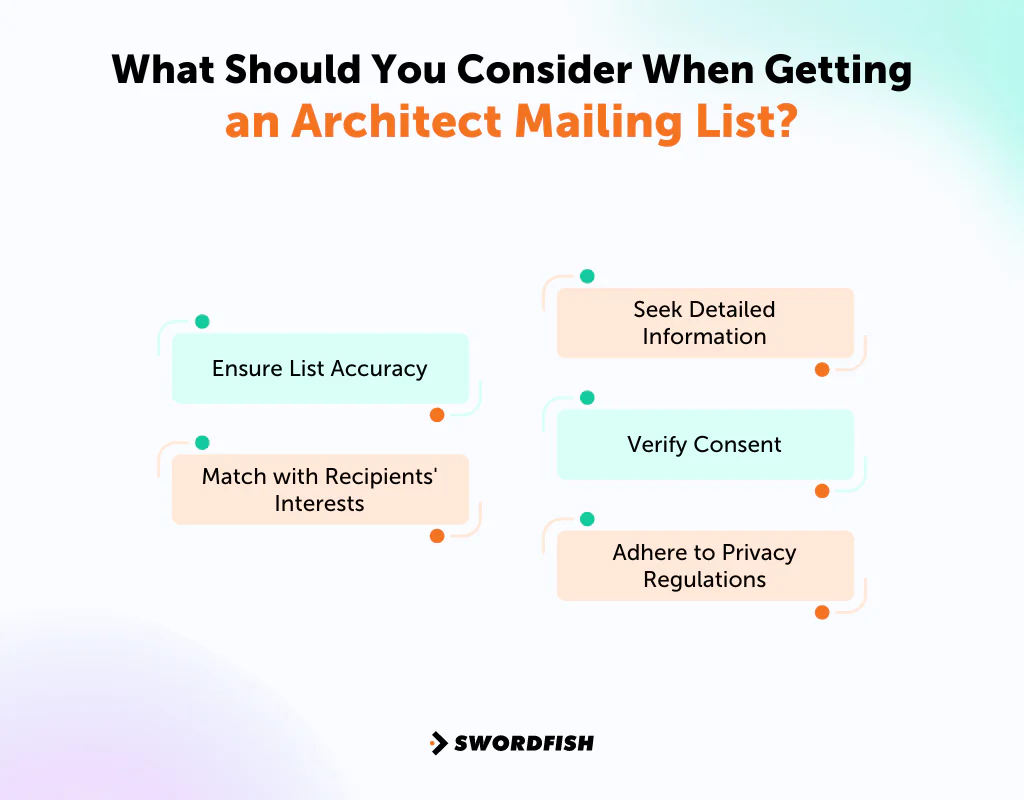 What Should You Consider When Getting an Architect Mailing List?

Ensure List Accuracy

Match with Recipients' Interests

Seek Detailed Information

Verify Consent

Adhere to Privacy Regulations

SWORDFISH